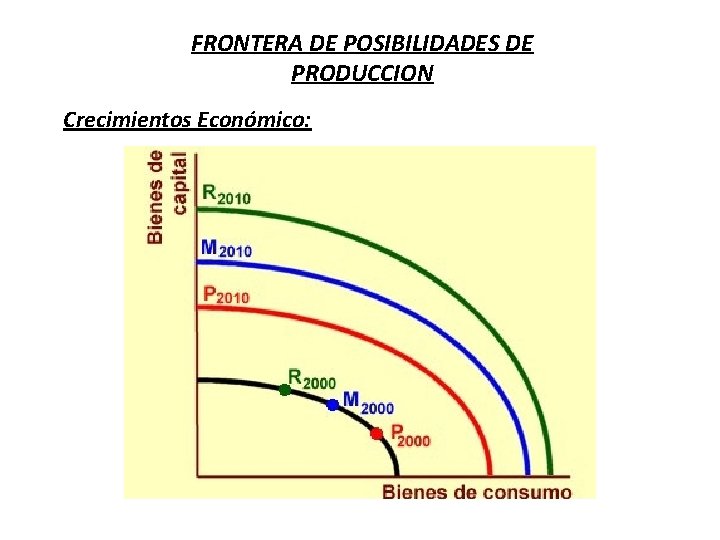 FRONTERA DE POSIBILIDADES DE PRODUCCION

Crecimientos Económico:

Bienes de capital

$R_{2010}$

$M_{2010}$

$P_{2010}$

$R_{2000}$

$M_{2000}$

$P_{2000}$

Bienes de consumo